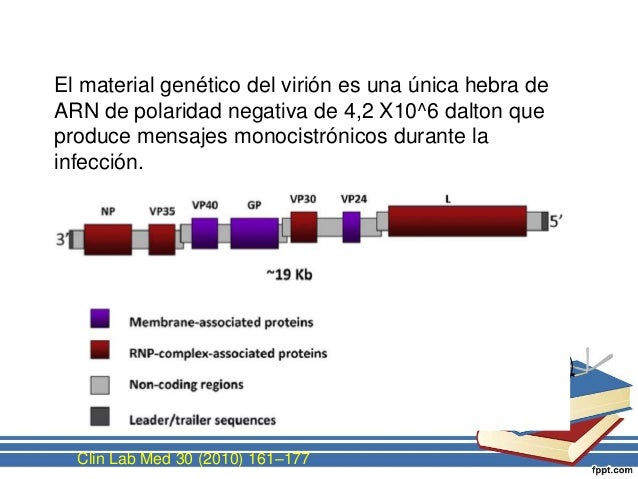 El material genético del virión es una única hebra de ARN de polaridad negativa de 4,2 X10^6 dalton que produce mensajes monocistrónicos durante la infección.

3' NP VP35 VP40 GP VP30 VP24 L 5'

~19 Kb

Membrane-associated proteins

RNP-complex-associated proteins

Non-coding regions

Leader/trailer sequences

Clin Lab Med 30 (2010) 161–177

fppt.com